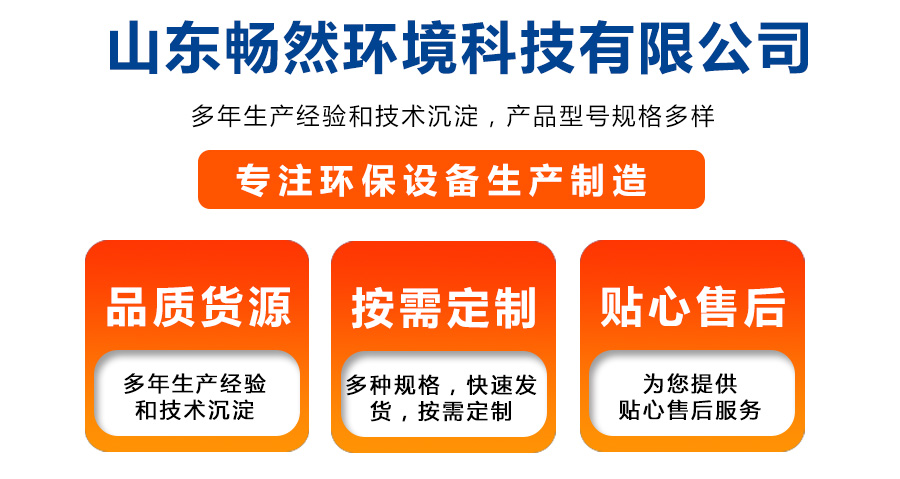 山东畅然环境科技有限公司

多年生产经验和技术沉淀，产品型号规格多样

专注环保设备生产制造

品质货源

多年生产经验和技术沉淀

按需定制

多种规格，快速发货，按需定制

贴心售后

为您提供贴心售后服务